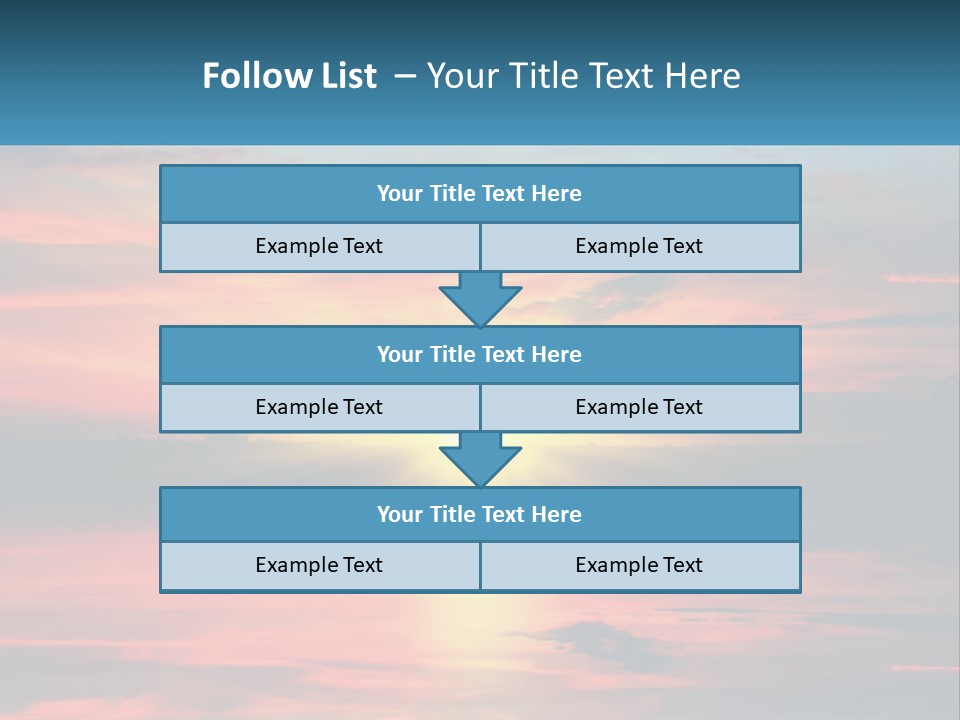 Follow List – Your Title Text Here

Your Title Text Here

Example Text

Example Text

Your Title Text Here

Example Text

Example Text

Your Title Text Here

Example Text

Example Text